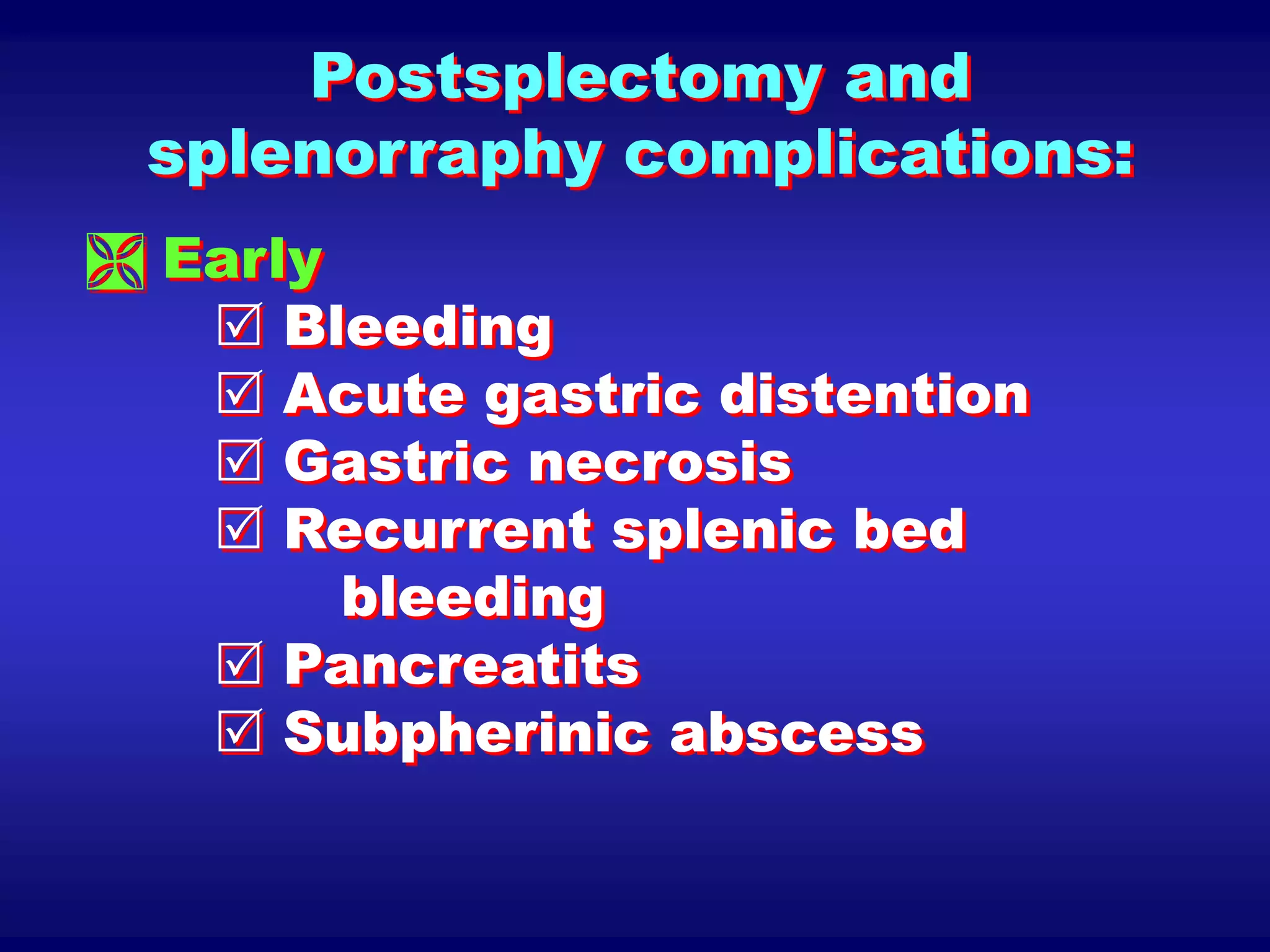 Postsplectomy and splenorraphy complications:

Early

☑ Bleeding
☑ Acute gastric distention
☑ Gastric necrosis
☑ Recurrent splenic bed bleeding
☑ Pancreatits
☑ Subpherinic abscess